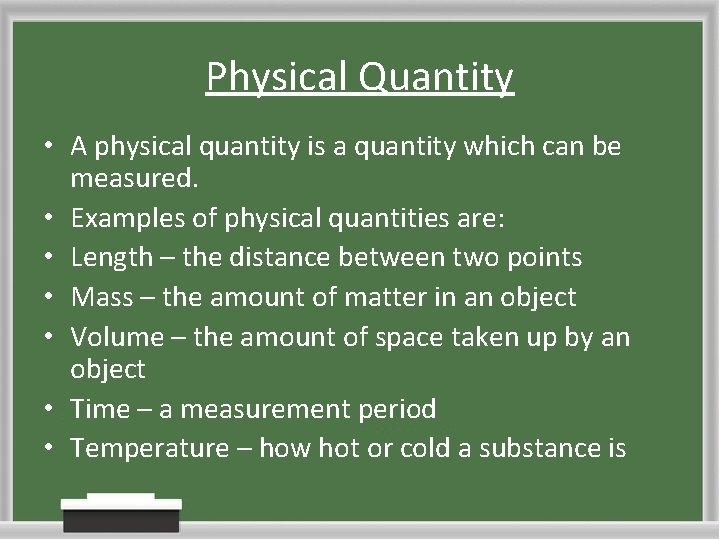 Physical Quantity

• A physical quantity is a quantity which can be measured.
• Examples of physical quantities are:
• Length – the distance between two points
• Mass – the amount of matter in an object
• Volume – the amount of space taken up by an object
• Time – a measurement period
• Temperature – how hot or cold a substance is